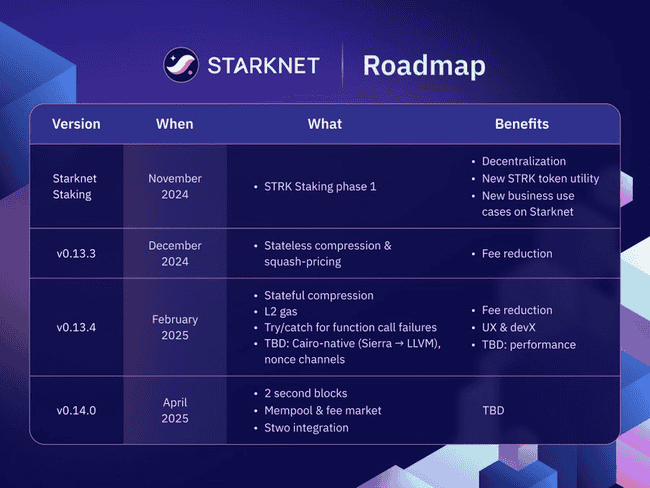 STARKNET | Roadmap

| Version | When | What | Benefits |
|---|---|---|---|
| Starknet Staking | November 2024 | • STRK Staking phase 1 | • Decentralization • New STRK token utility • New business use cases on Starknet |
| v0.13.3 | December 2024 | • Stateless compression & squash-pricing | • Fee reduction |
| v0.13.4 | February 2025 | • Stateful compression • L2 gas • Try/catch for function call failures • TBD: Cairo-native (Sierra → LLVM), nonce channels | • Fee reduction • UX & devX • TBD: performance |
| v0.14.0 | April 2025 | • 2 second blocks • Mempool & fee market • Stwo integration | TBD |